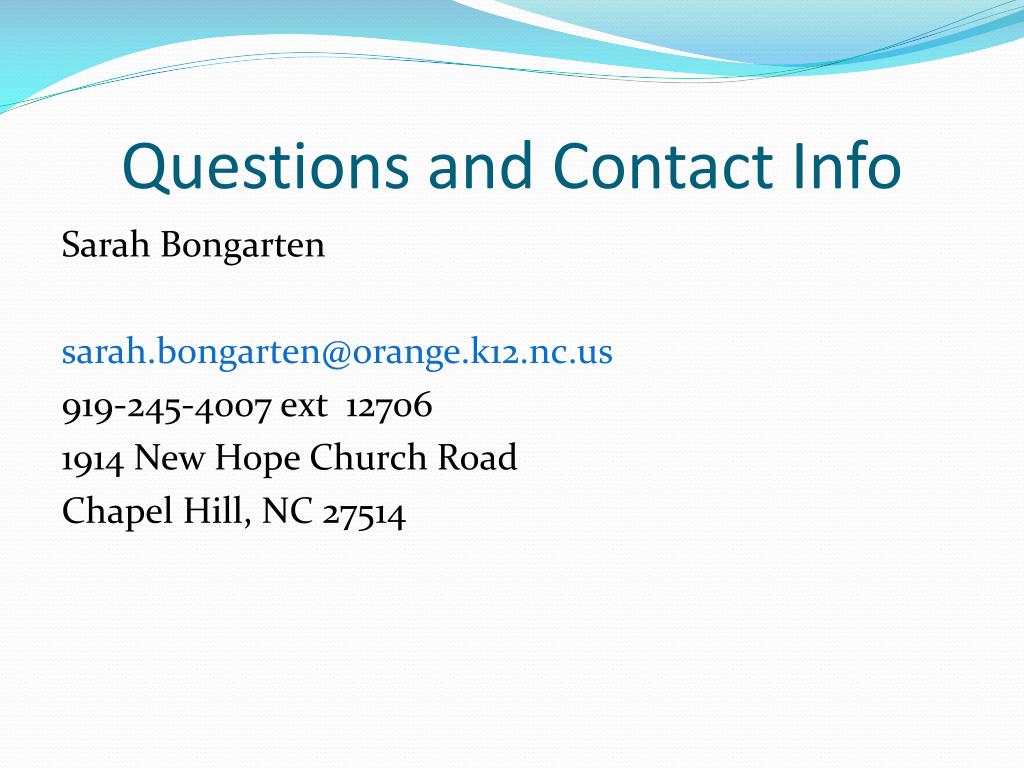 Questions and Contact Info

Sarah Bongarten

sarah.bongarten@orange.k12.nc.us
919-245-4007 ext 12706
1914 New Hope Church Road
Chapel Hill, NC 27514